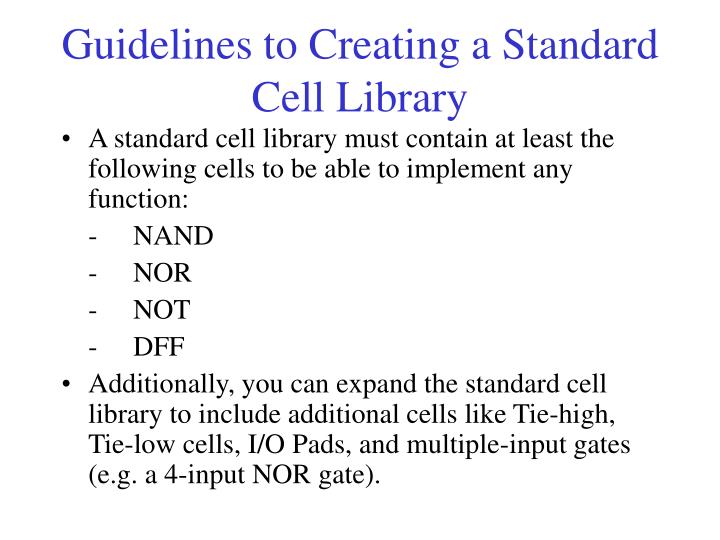 Guidelines to Creating a Standard Cell Library

• A standard cell library must contain at least the following cells to be able to implement any function:

- NAND
- NOR
- NOT
- DFF

• Additionally, you can expand the standard cell library to include additional cells like Tie-high, Tie-low cells, I/O Pads, and multiple-input gates (e.g. a 4-input NOR gate).